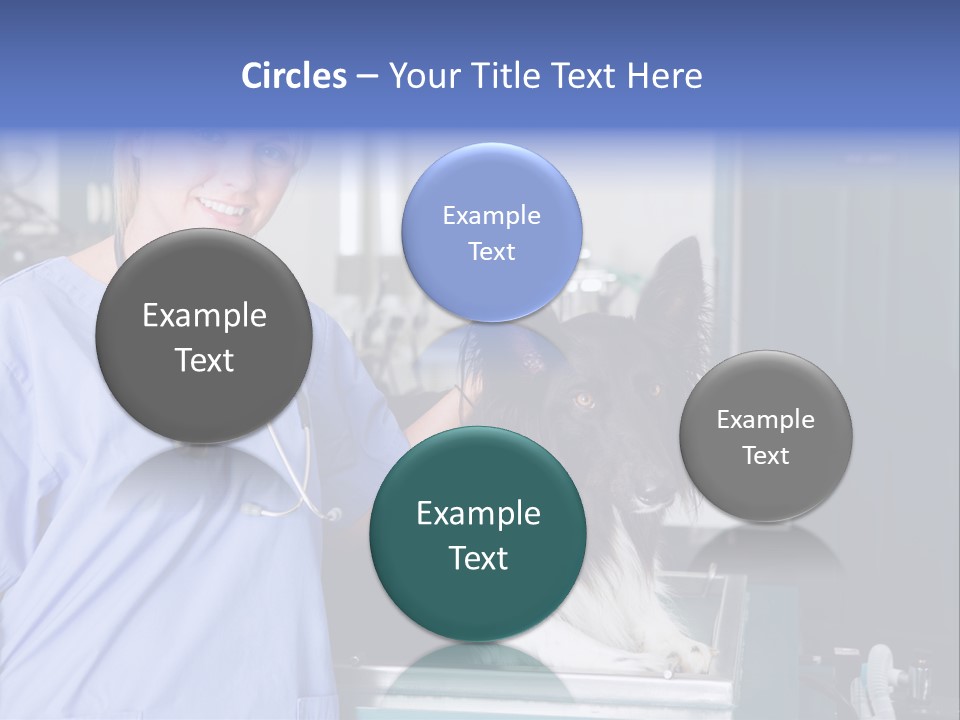 Circles – Your Title Text Here

Example Text

Example Text

Example Text

Example Text